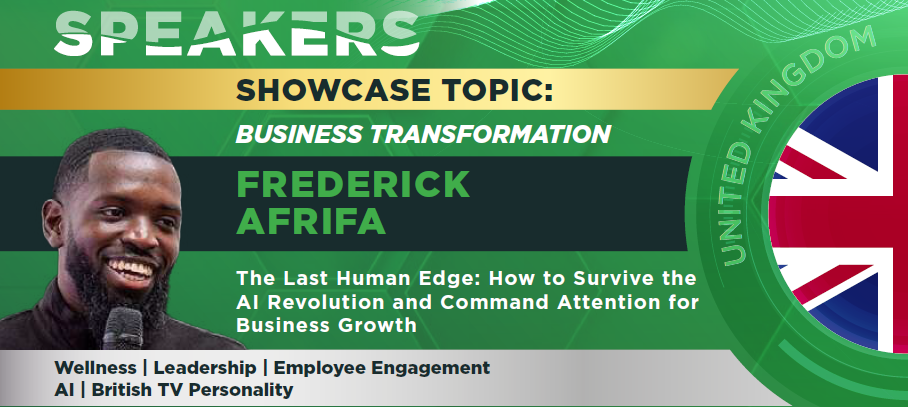 SPEAKERS

SHOWCASE TOPIC:

BUSINESS TRANSFORMATION

FREDERICK AFRIFA

The Last Human Edge: How to Survive the AI Revolution and Command Attention for Business Growth

Wellness | Leadership | Employee Engagement
AI | British TV Personality

UNITED KINGDOM